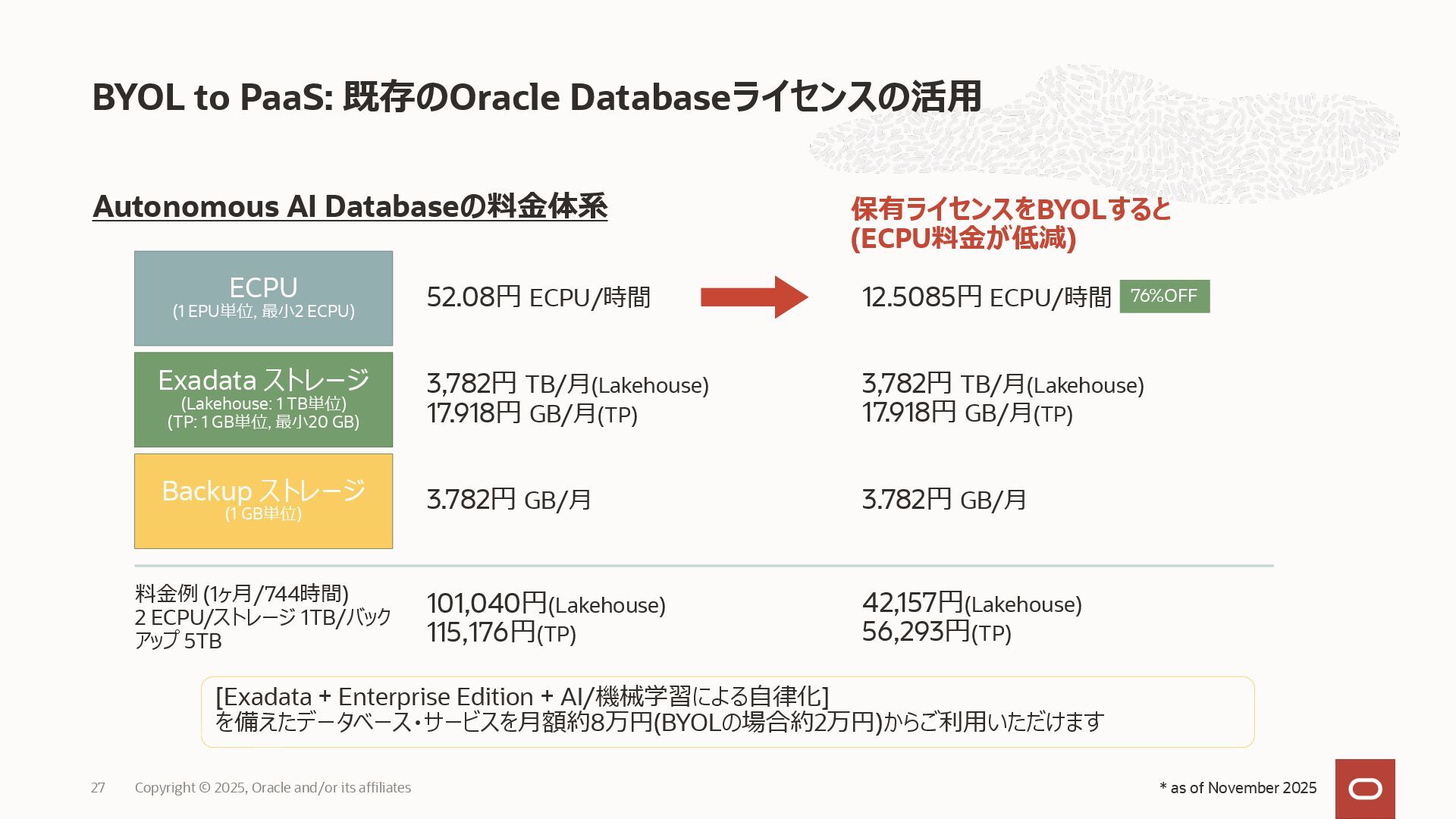 BYOL to PaaS: 既存のOracle Databaseライセンスの活用

Autonomous AI Databaseの料金体系

保有ライセンスをBYOLすると (ECPU料金が低減)

ECPU
(1 EPU単位, 最小2 ECPU)

52.08円 ECPU/時間

12.5085円 ECPU/時間 76%OFF

Exadata ストレージ
(Lakehouse: 1 TB単位)
(TP: 1 GB単位, 最小20 GB)

3,782円 TB/月(Lakehouse)
17.918円 GB/月(TP)

3,782円 TB/月(Lakehouse)
17.918円 GB/月(TP)

Backup ストレージ
(1 GB単位)

3.782円 GB/月

3.782円 GB/月

料金例 (1ヶ月/744時間)
2 ECPU/ストレージ 1TB/バックアップ 5TB

101,040円(Lakehouse)
115,176円(TP)

42,157円(Lakehouse)
56,293円(TP)

[Exadata + Enterprise Edition + AI/機械学習による自律化]
を備えたデータベース・サービスを月額約8万円(BYOLの場合約2万円)からご利用いただけます

27 Copyright © 2025, Oracle and/or its affiliates

* as of November 2025